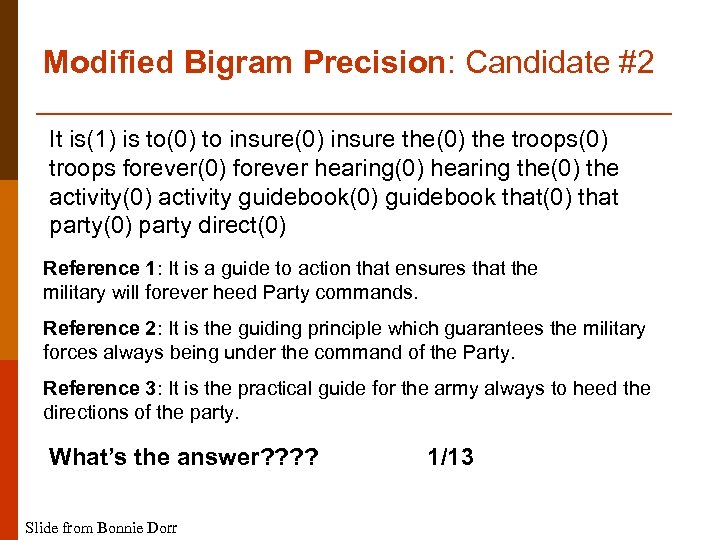 Modified Bigram Precision: Candidate #2

It is(1) is to(0) to insure(0) insure the(0) the troops(0) troops forever(0) forever hearing(0) hearing the(0) the activity(0) activity guidebook(0) guidebook that(0) that party(0) party direct(0)

Reference 1: It is a guide to action that ensures that the military will forever heed Party commands.

Reference 2: It is the guiding principle which guarantees the military forces always being under the command of the Party.

Reference 3: It is the practical guide for the army always to heed the directions of the party.

What's the answer???? 1/13

Slide from Bonnie Dorr